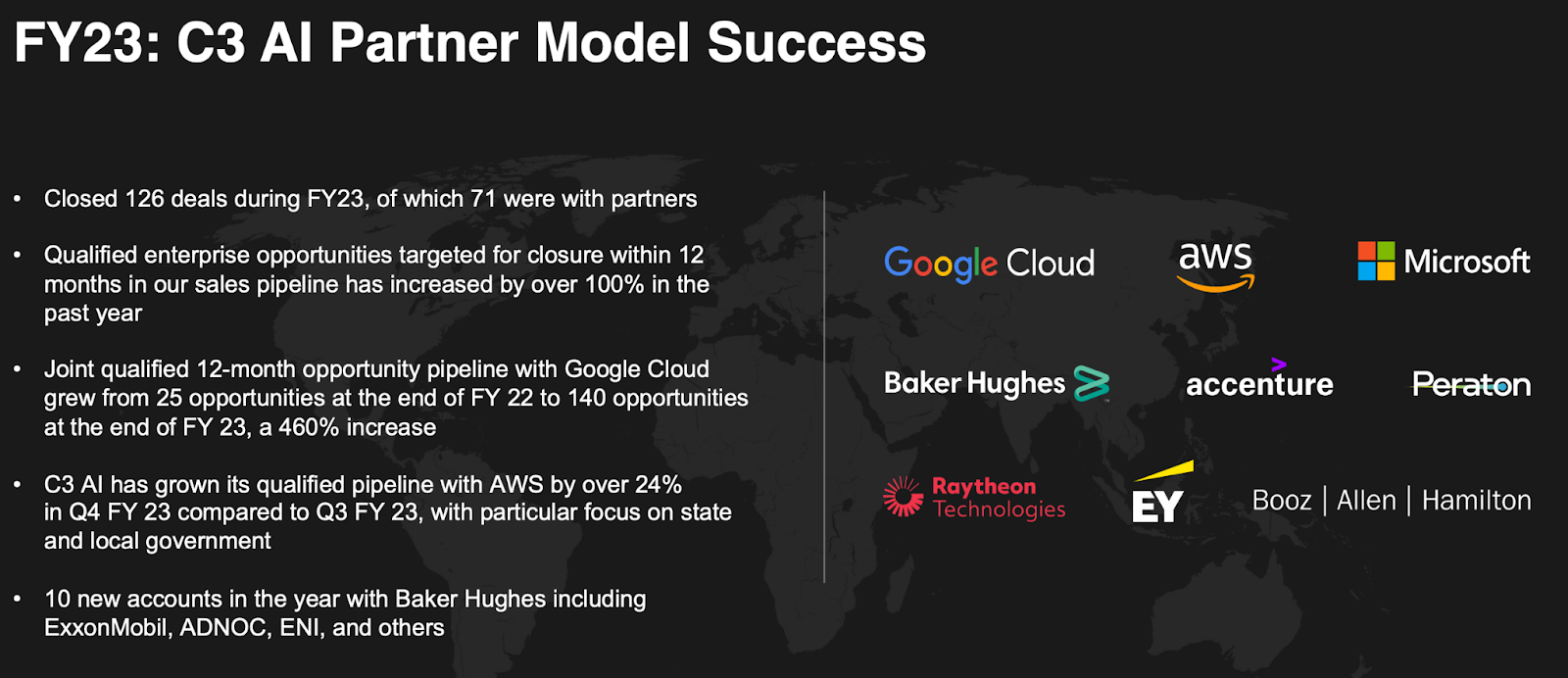 FY23: C3 AI Partner Model Success

• Closed 126 deals during FY23, of which 71 were with partners

• Qualified enterprise opportunities targeted for closure within 12 months in our sales pipeline has increased by over 100% in the past year

• Joint qualified 12-month opportunity pipeline with Google Cloud grew from 25 opportunities at the end of FY 22 to 140 opportunities at the end of FY 23, a 460% increase

• C3 AI has grown its qualified pipeline with AWS by over 24% in Q4 FY 23 compared to Q3 FY 23, with particular focus on state and local government

• 10 new accounts in the year with Baker Hughes including ExxonMobil, ADNOC, ENI, and others

Google Cloud
aws
Microsoft
Baker Hughes
accenture
Peraton
Raytheon Technologies
EY
Booz | Allen | Hamilton